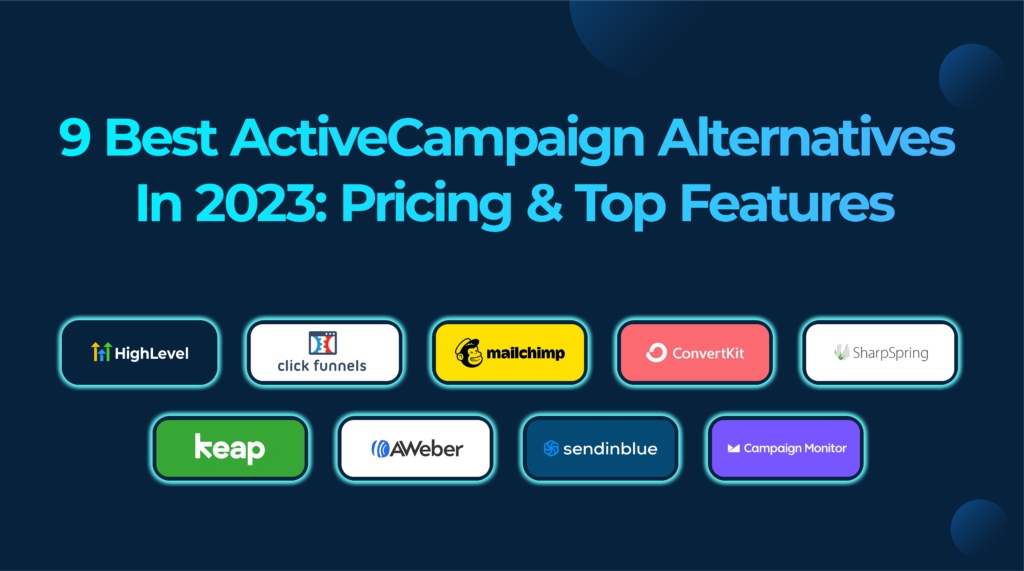 9 Best ActiveCampaign Alternatives In 2023: Pricing & Top Features

HighLevel

click funnels

mailchimp

ConvertKit

SharpSpring

keap

AWeber

sendinblue

Campaign Monitor